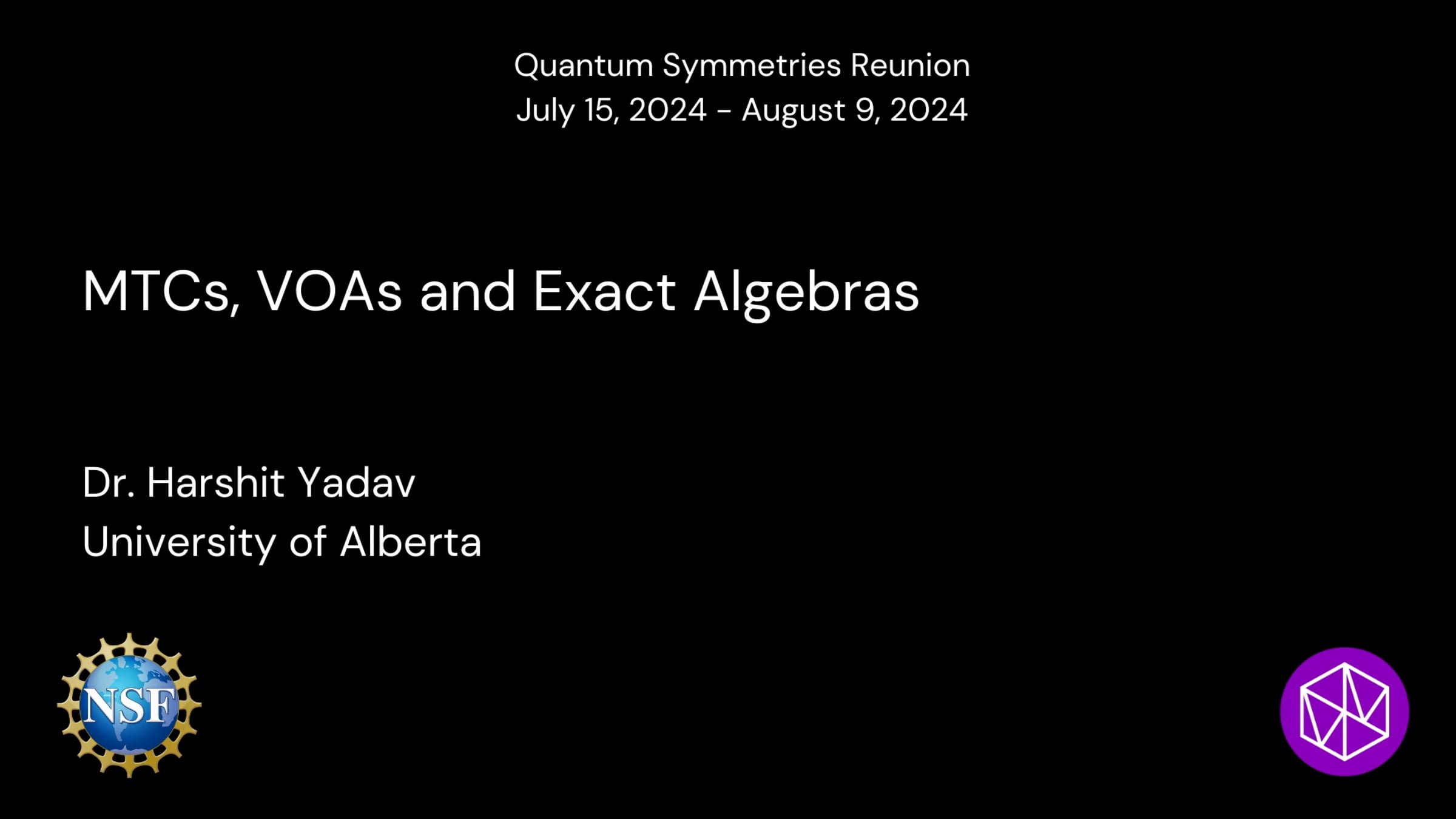 Quantum Symmetries Reunion
July 15, 2024 - August 9, 2024

MTCs, VOAs and Exact Algebras

Dr. Harshit Yadav
University of Alberta

NSF